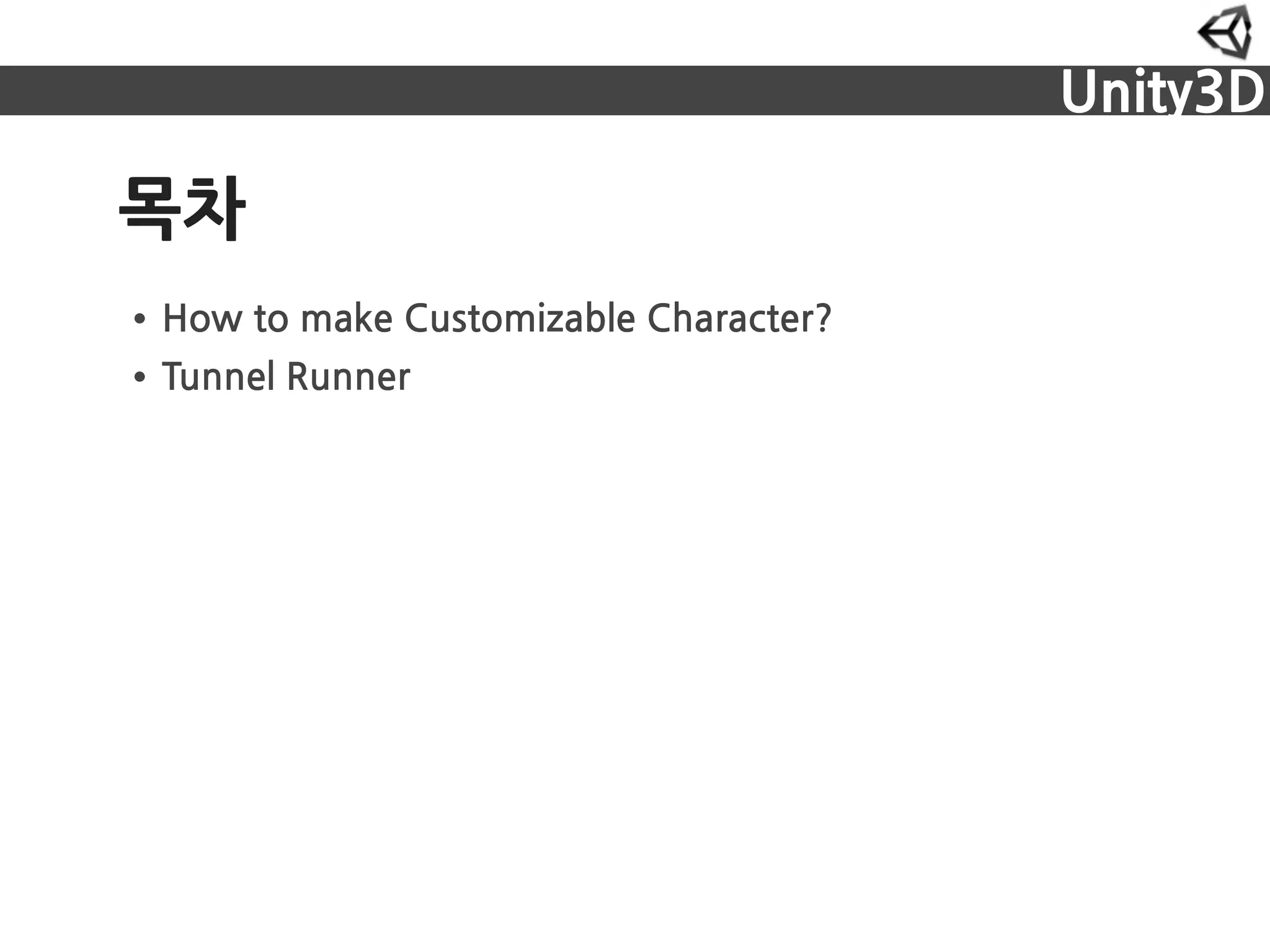 Unity3D

목차

• How to make Customizable Character?
• Tunnel Runner